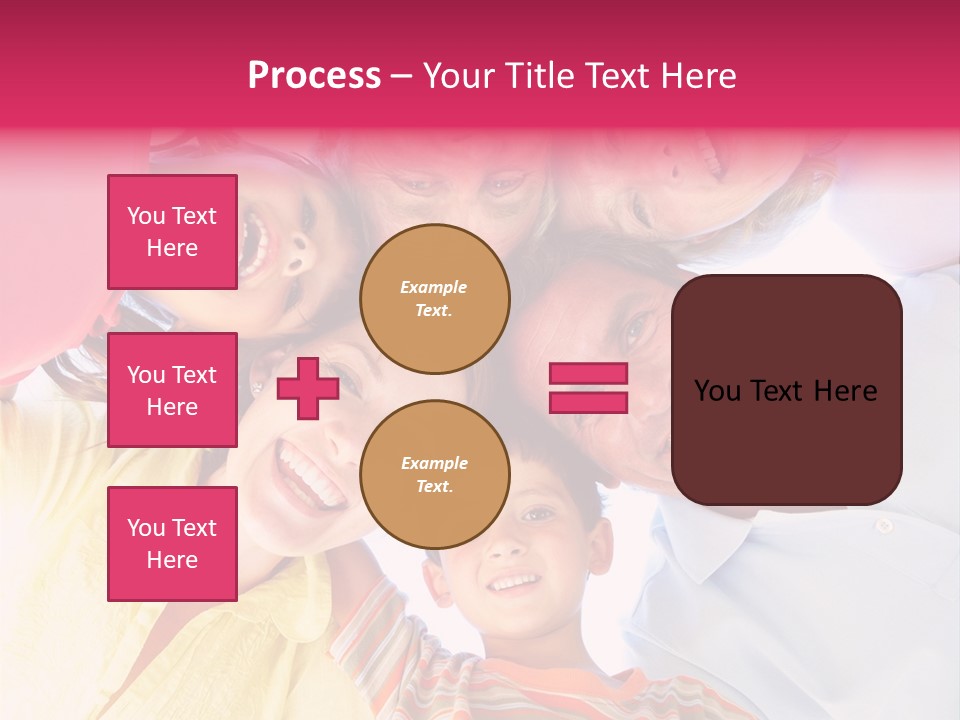 Process – Your Title Text Here

You Text Here

You Text Here

You Text Here

Example Text.

Example Text.

You Text Here